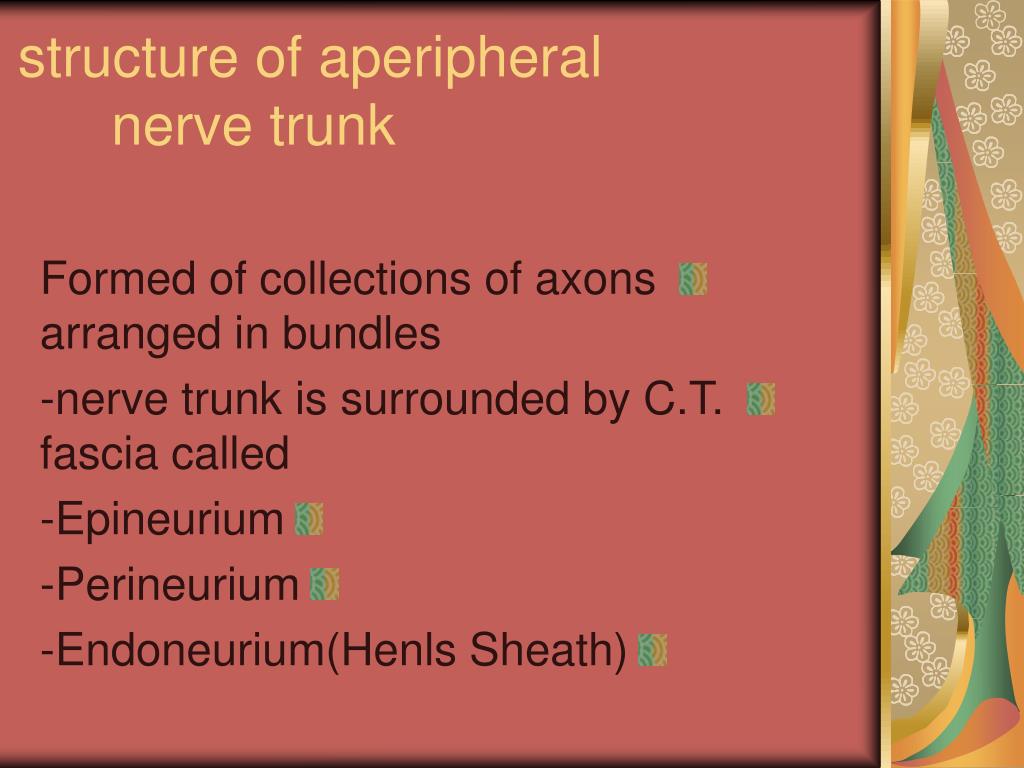 structure of aperipheral nerve trunk

Formed of collections of axons arranged in bundles

-nerve trunk is surrounded by C.T. fascia called

-Epineurium

-Perineurium

-Endoneurium(Henls Sheath)